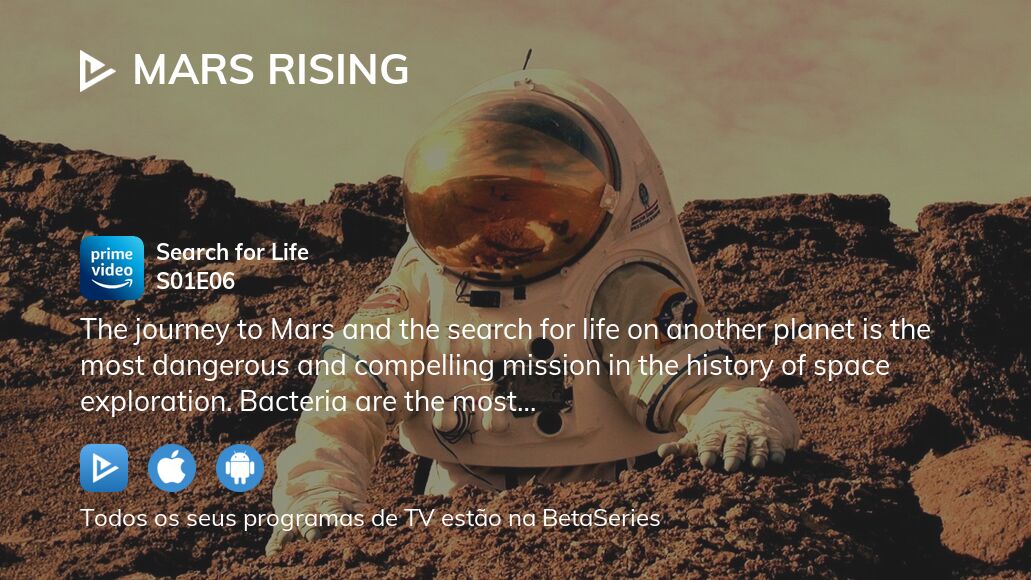 MARS RISING

prime video

Search for Life
S01E06

The journey to Mars and the search for life on another planet is the most dangerous and compelling mission in the history of space exploration. Bacteria are the most...

Todos os seus programas de TV estão na BetaSeries